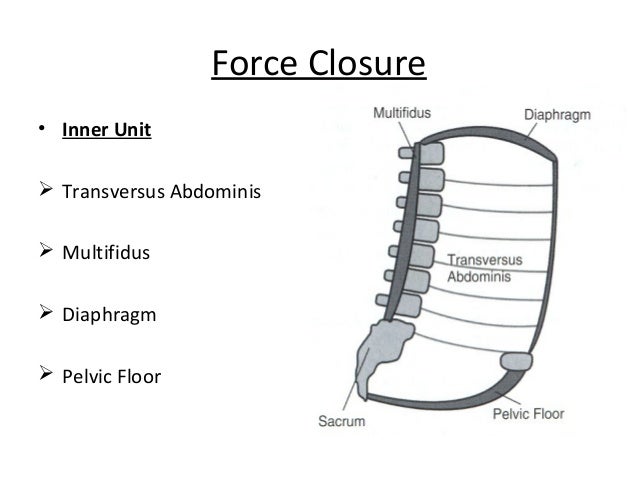 Force Closure

• Inner Unit

➢ Transversus Abdominis

➢ Multifidus

➢ Diaphragm

➢ Pelvic Floor

Multifidus
Diaphragm
Transversus Abdominis
Sacrum
Pelvic Floor